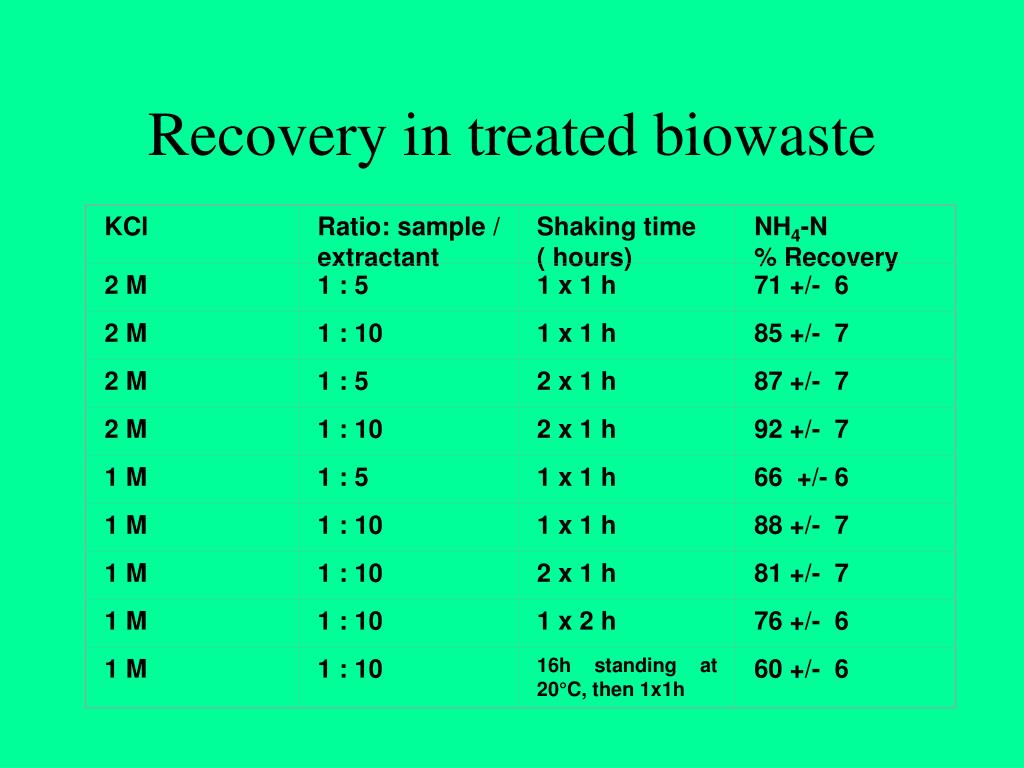 Recovery in treated biowaste

| KCl | Ratio: sample / extractant | Shaking time ( hours) | $NH_4$-N % Recovery |
|---|---|---|---|
| 2 M | 1 : 5 | 1 x 1 h | 71 +/- 6 |
| 2 M | 1 : 10 | 1 x 1 h | 85 +/- 7 |
| 2 M | 1 : 5 | 2 x 1 h | 87 +/- 7 |
| 2 M | 1 : 10 | 2 x 1 h | 92 +/- 7 |
| 1 M | 1 : 5 | 1 x 1 h | 66 +/- 6 |
| 1 M | 1 : 10 | 1 x 1 h | 88 +/- 7 |
| 1 M | 1 : 10 | 2 x 1 h | 81 +/- 7 |
| 1 M | 1 : 10 | 1 x 2 h | 76 +/- 6 |
| 1 M | 1 : 10 | 16h standing at 20°C, then 1x1h | 60 +/- 6 |